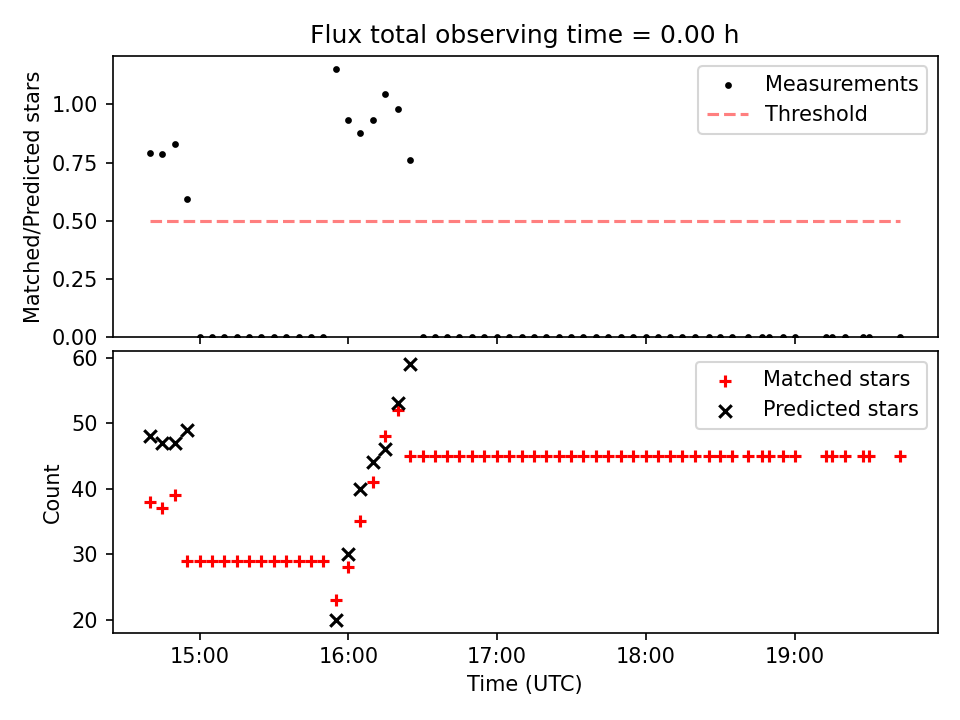 Flux total observing time = 0.00 h

Matched/Predicted stars

1.00
0.75
0.50
0.25
0.00

Measurements
Threshold

Count

60
50
40
30
20

Matched stars
Predicted stars

15:00
16:00
17:00
18:00
19:00

Time (UTC)